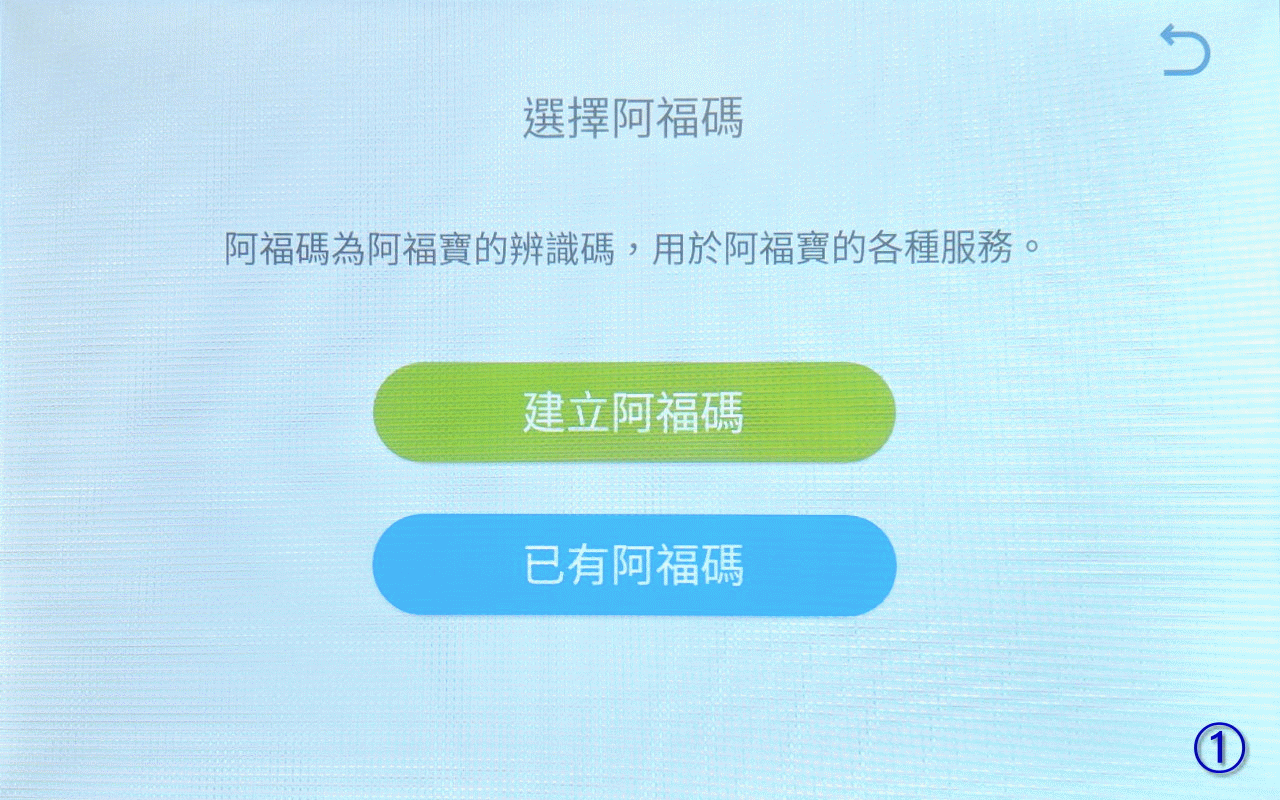 選擇阿福碼

阿福碼為阿福寶的辨識碼，用於阿福寶的各種服務。

建立阿福碼

已有阿福碼

①